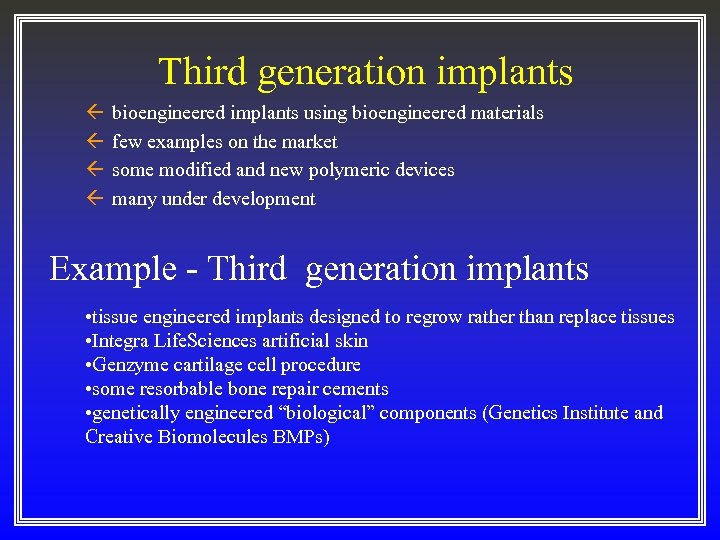 Third generation implants

← bioengineered implants using bioengineered materials
← few examples on the market
← some modified and new polymeric devices
← many under development

Example - Third generation implants

•tissue engineered implants designed to regrow rather than replace tissues
•Integra LifeSciences artificial skin
•Genzyme cartilage cell procedure
•some resorbable bone repair cements
•genetically engineered “biological” components (Genetics Institute and Creative Biomolecules BMPs)